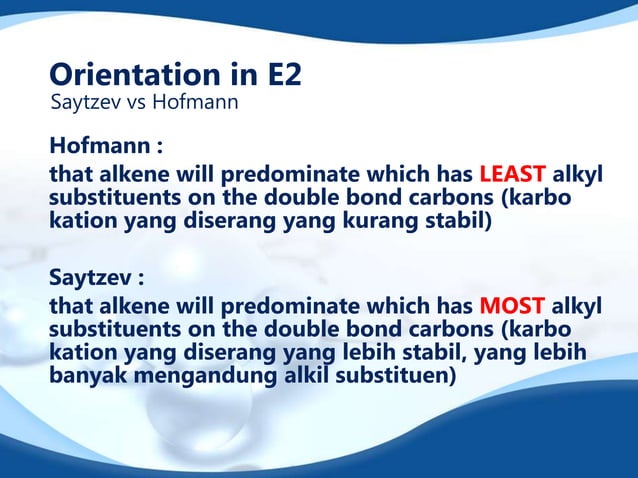 Orientation in E2
Saytzev vs Hofmann

Hofmann :
that alkene will predominate which has LEAST alkyl substituents on the double bond carbons (karbo kation yang diserang yang kurang stabil)

Saytzev :
that alkene will predominate which has MOST alkyl substituents on the double bond carbons (karbo kation yang diserang yang lebih stabil, yang lebih banyak mengandung alkil substituen)